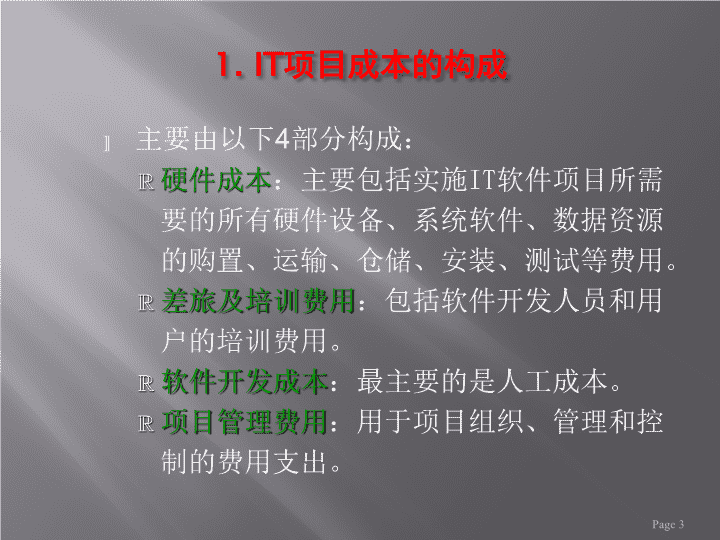 1. IT项目成本的构成

主要由以下4部分构成：

硬件成本：主要包括实施IT软件项目所需要的所有硬件设备、系统软件、数据资源的购置、运输、仓储、安装、测试等费用。

差旅及培训费用：包括软件开发人员和用户的培训费用。

软件开发成本：最主要的是人工成本。

项目管理费用：用于项目组织、管理和控制的费用支出。

Page 3